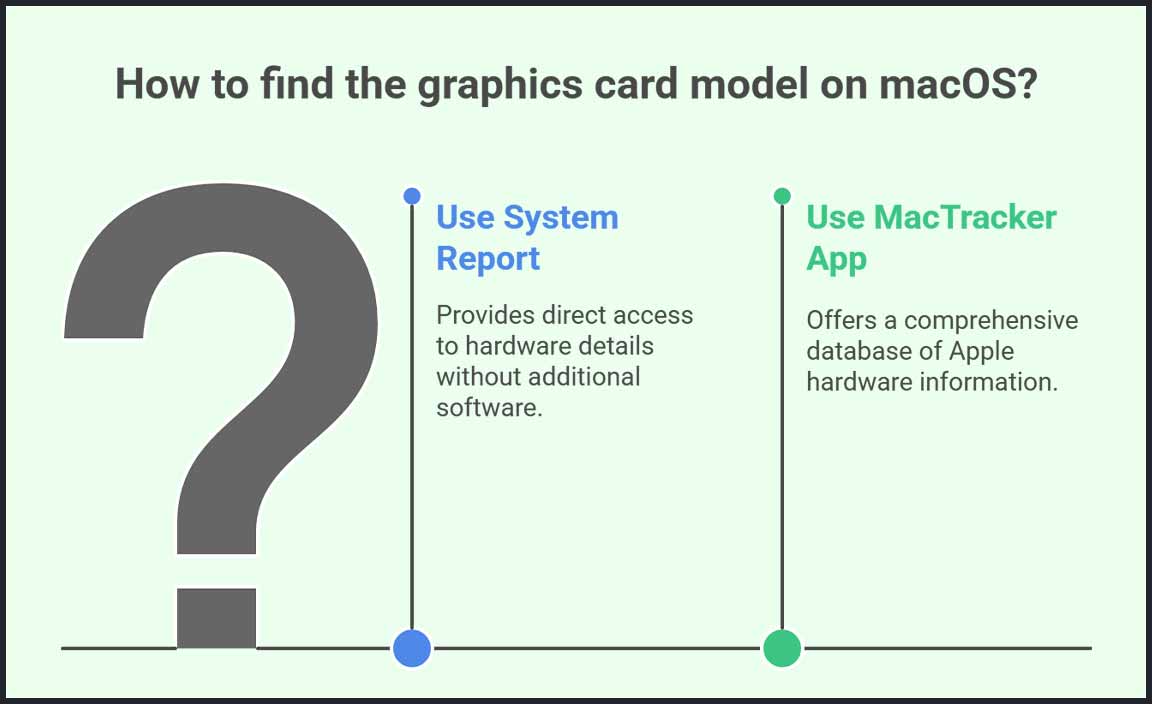 How to find the graphics card model on macOS?

?

Use System Report

Provides direct access to hardware details without additional software.

Use MacTracker App

Offers a comprehensive database of Apple hardware information.